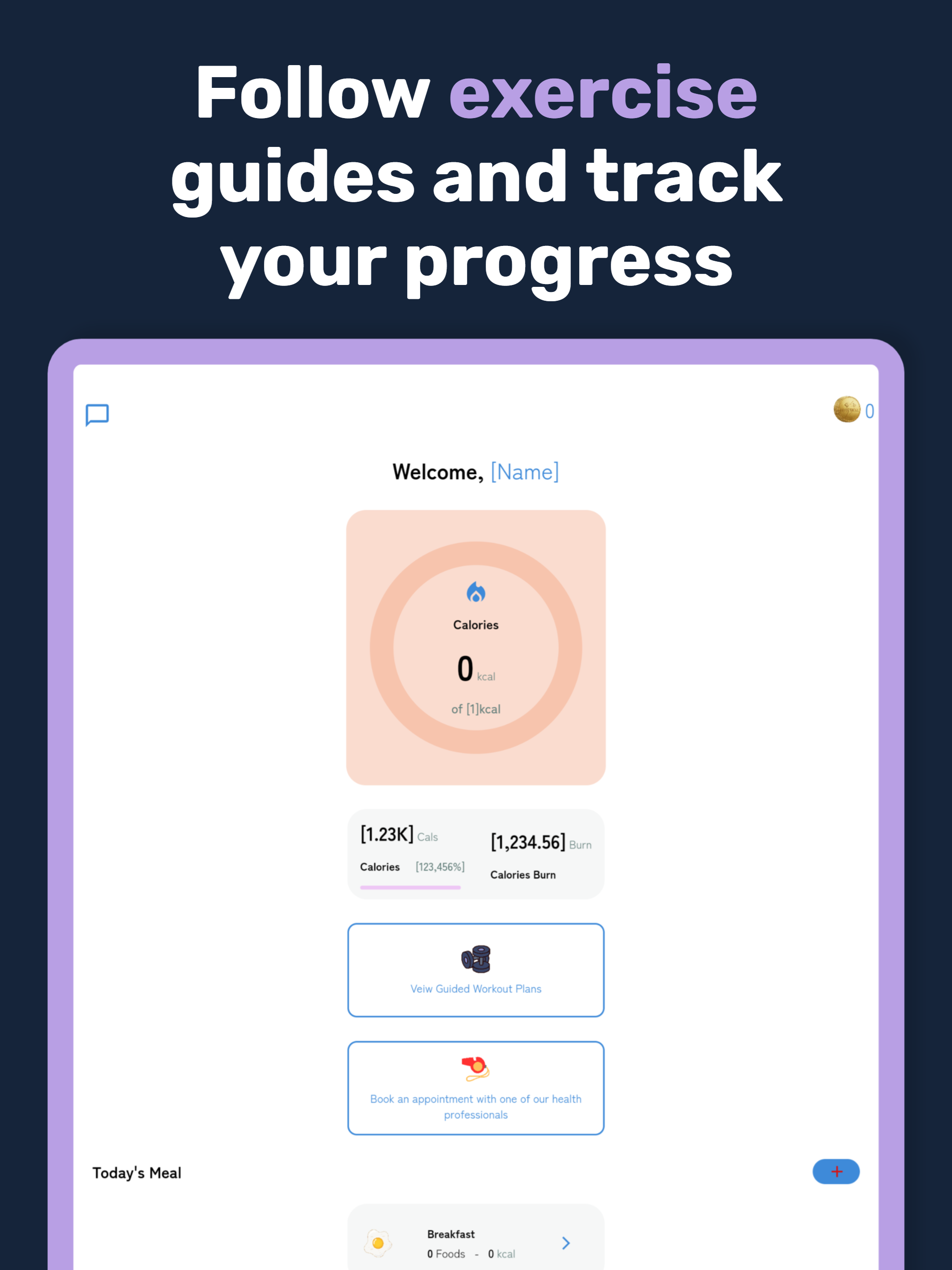 Follow exercise guides and track your progress

0

Welcome, [Name]

Calories

0 kcal

of [1]kcal

[1.23K] Cals

Calories [123,456%]

[1,234.56] Burn

Calories Burn

Veiw Guided Workout Plans

Book an appointment with one of our health professionals

Today's Meal

+

Breakfast

0 Foods - 0 kcal